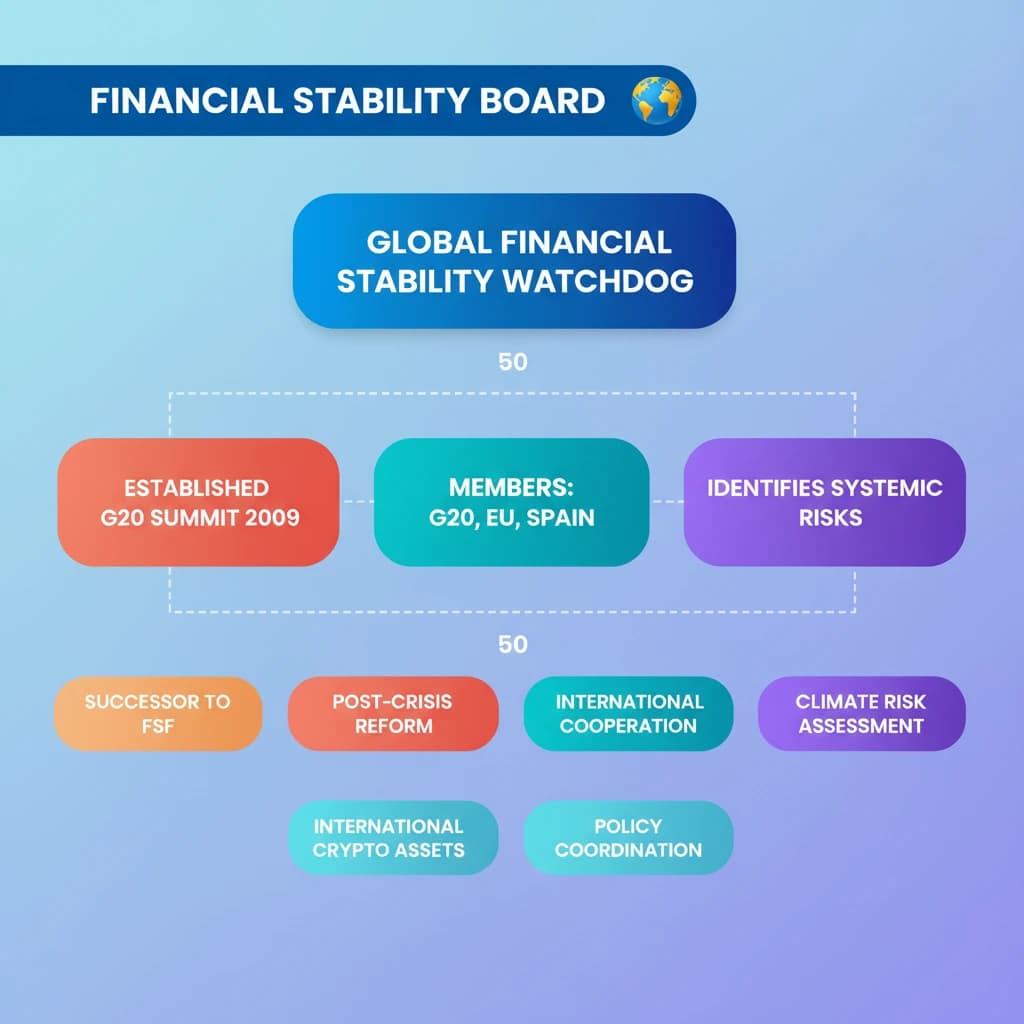 FINANCIAL STABILITY BOARD

GLOBAL FINANCIAL STABILITY WATCHDOG

50

ESTABLISHED G20 SUMMIT 2009

MEMBERS: G20, EU, SPAIN

IDENTIFIES SYSTEMIC RISKS

50

SUCCESSOR TO FSF

POST-CRISIS REFORM

INTERNATIONAL COOPERATION

CLIMATE RISK ASSESSMENT

INTERNATIONAL CRYPTO ASSETS

POLICY COORDINATION